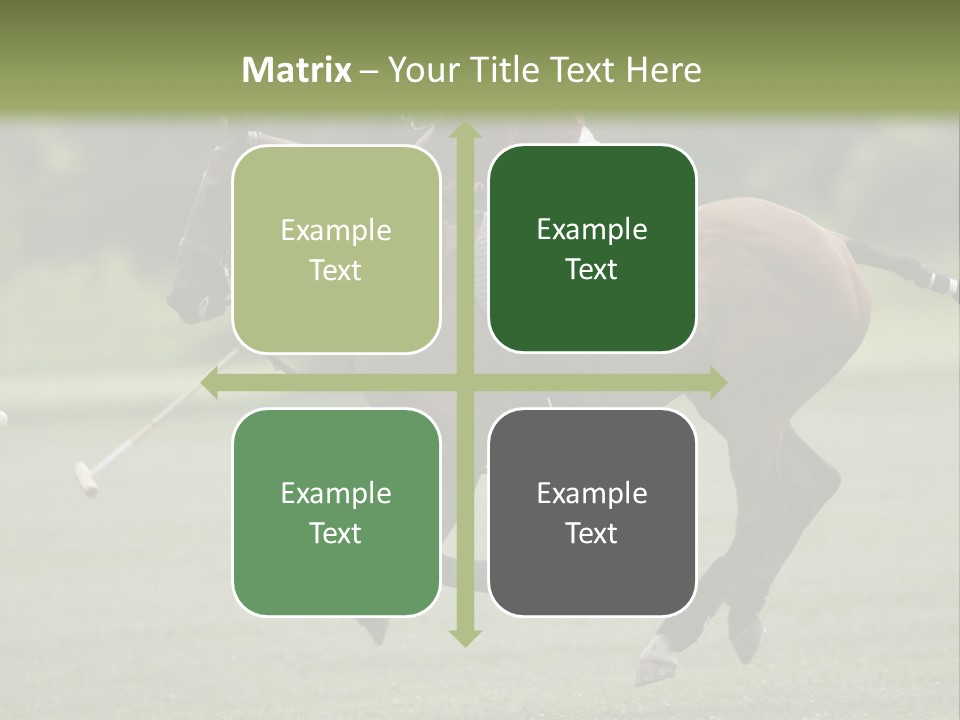 Matrix – Your Title Text Here

Example Text

Example Text

Example Text

Example Text